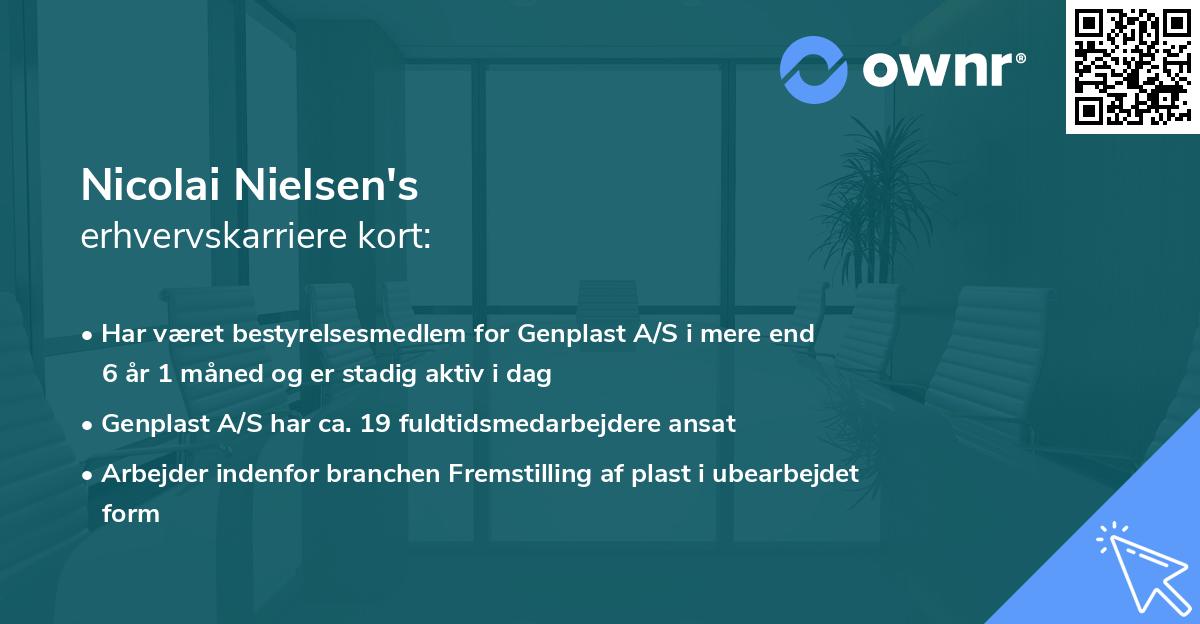 ownr®

Nicolai Nielsen's
erhvervskarriere kort:

• Har været bestyrelsesmedlem for Genplast A/S i mere end 6 år 1 måned og er stadig aktiv i dag
• Genplast A/S har ca. 19 fuldtidsmedarbejdere ansat
• Arbejder indenfor branchen Fremstilling af plast i ubearbejdet form